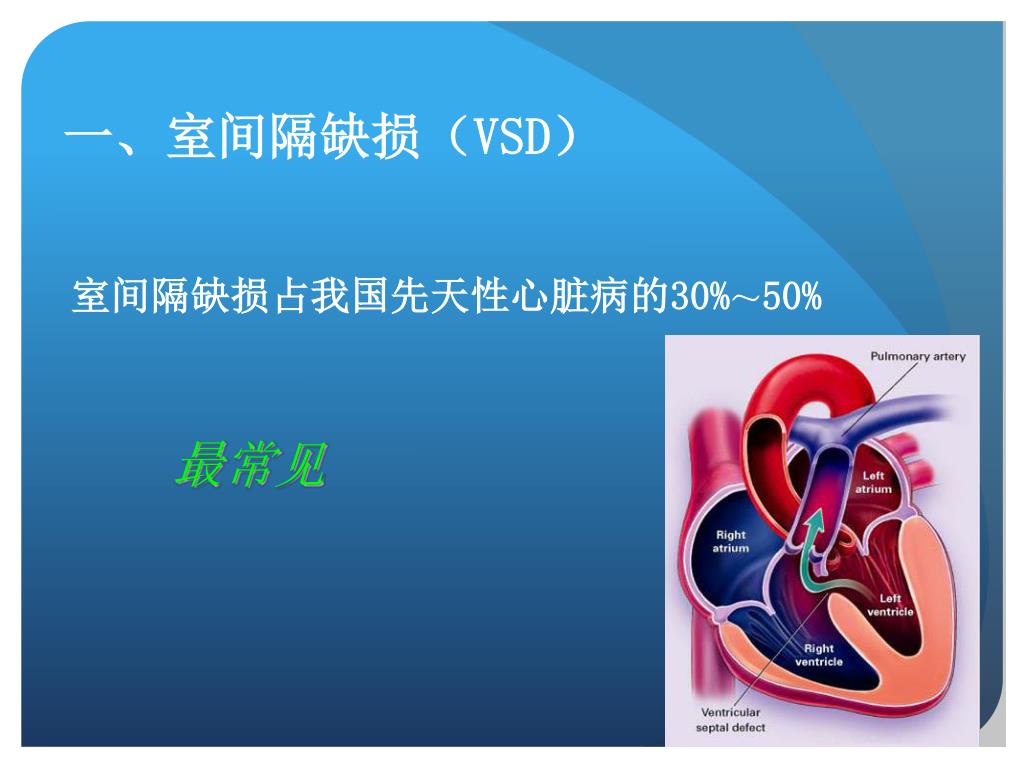 一、室间隔缺损（VSD）

室间隔缺损占我国先天性心脏病的30%～50%

最常见

Pulmonary artery

Left atrium

Right atrium

Left ventricle

Right ventricle

Ventricular septal defect